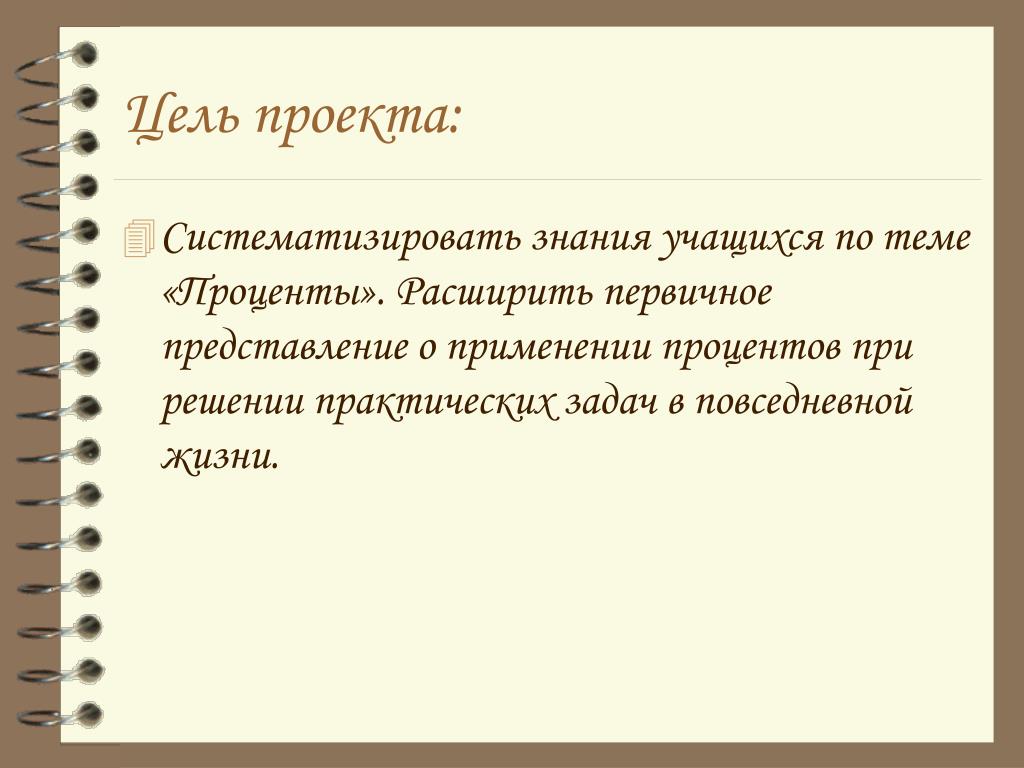 Цель проекта:

Систематизировать знания учащихся по теме «Проценты». Расширить первичное представление о применении процентов при решении практических задач в повседневной жизни.